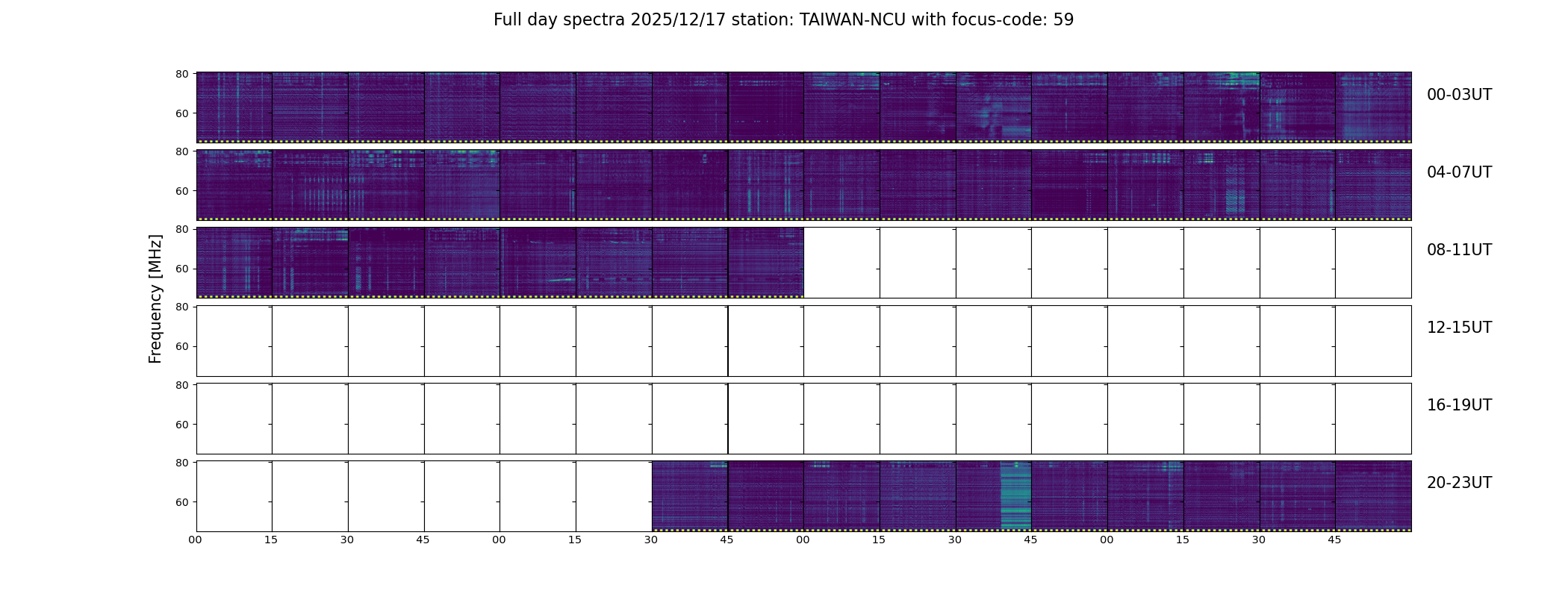 Full day spectra 2025/12/17 station: TAIWAN-NCU with focus-code: 59

Frequency [MHz]

80
60
00-03UT

80
60
04-07UT

80
60
08-11UT

80
60
12-15UT

80
60
16-19UT

80
60
20-23UT

00 15 30 45 00 15 30 45 00 15 30 45 00 15 30 45